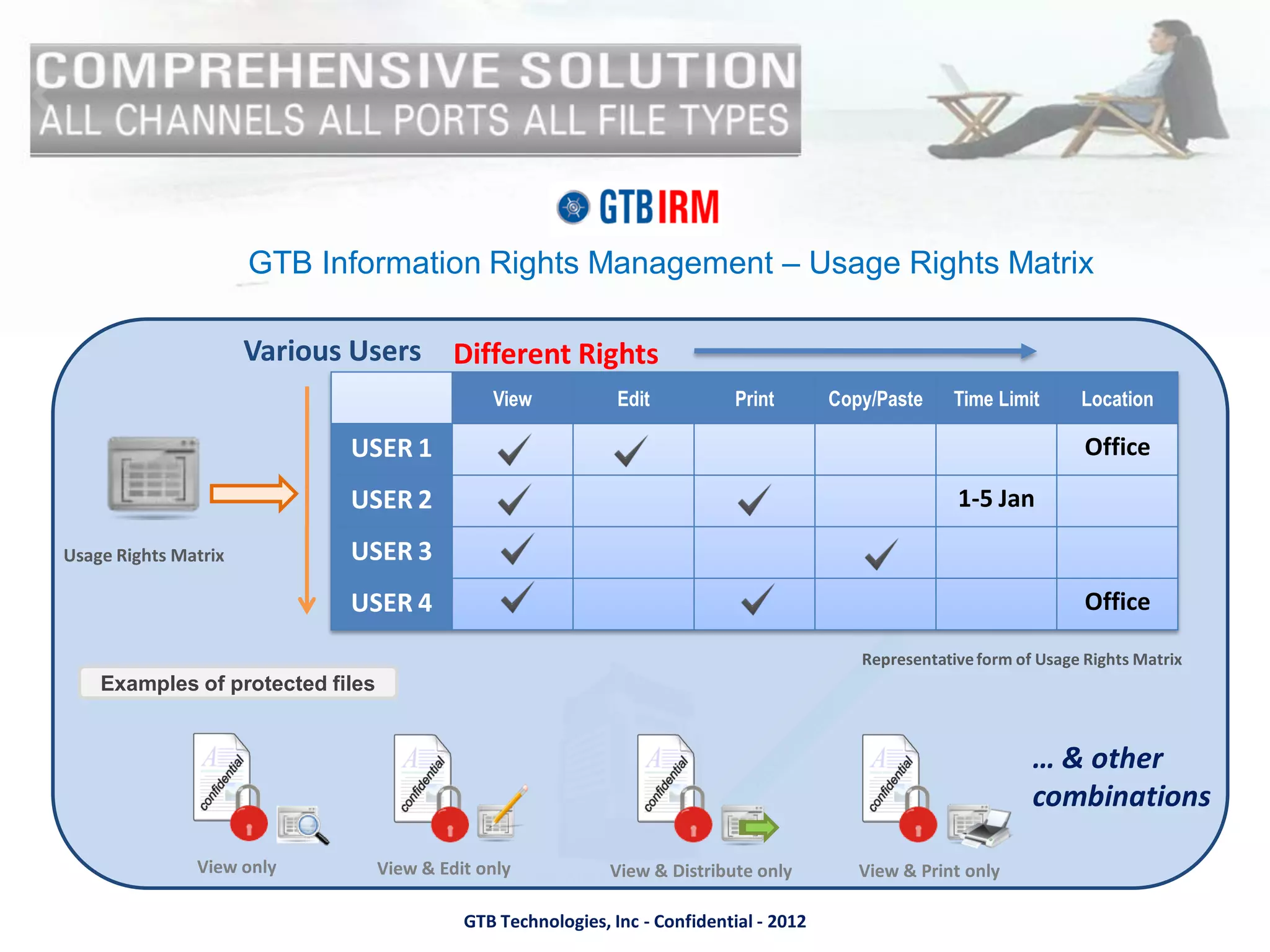 COMPREHENSIVE SOLUTION
ALL CHANNELS ALL PORTS ALL FILE TYPES

GTB IRM

GTB Information Rights Management – Usage Rights Matrix

Various Users Different Rights

Usage Rights Matrix

| | View | Edit | Print | Copy/Paste | Time Limit | Location |
|---|---|---|---|---|---|---|
| USER 1 | ✓ | ✓ | | | | Office |
| USER 2 | ✓ | | ✓ | | 1-5 Jan | |
| USER 3 | ✓ | | | ✓ | | |
| USER 4 | ✓ | | ✓ | | | Office |

Representative form of Usage Rights Matrix

Examples of protected files

confidential
View only

confidential
View & Edit only

confidential
View & Distribute only

confidential
View & Print only

... & other combinations

GTB Technologies, Inc - Confidential - 2012